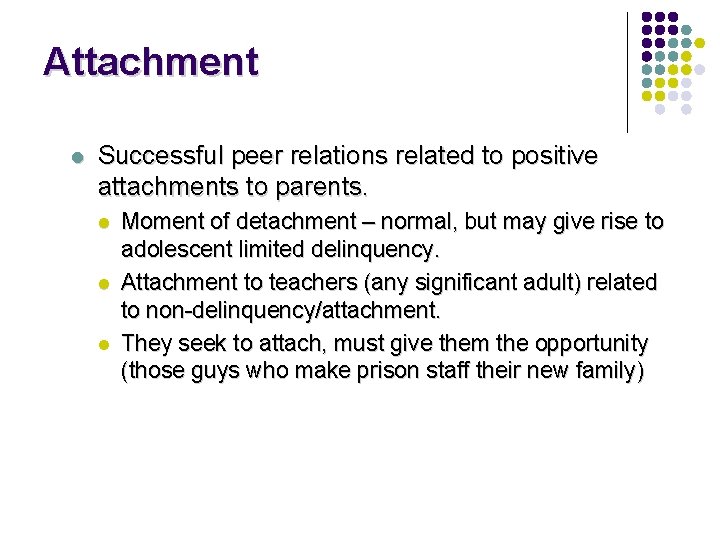 Attachment

Successful peer relations related to positive attachments to parents.

Moment of detachment – normal, but may give rise to adolescent limited delinquency.

Attachment to teachers (any significant adult) related to non-delinquency/attachment.

They seek to attach, must give them the opportunity (those guys who make prison staff their new family)